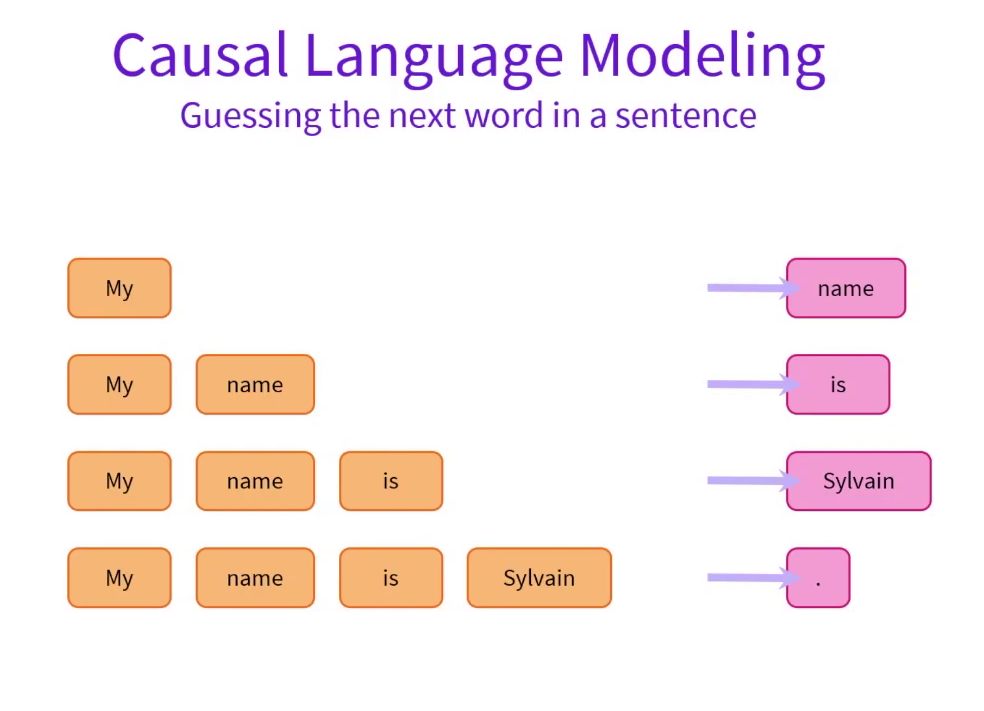 Causal Language Modeling
Guessing the next word in a sentence

My name

My name is

My name is Sylvain

My name is Sylvain .